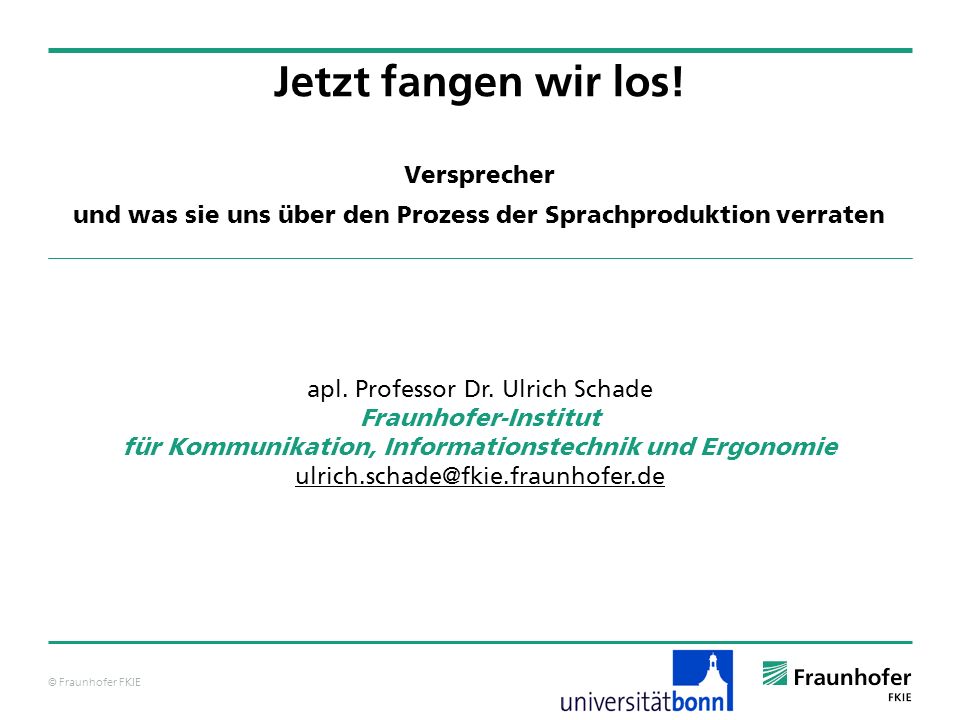 Jetzt fangen wir los!

Versprecher

und was sie uns über den Prozess der Sprachproduktion verraten

apl. Professor Dr. Ulrich Schade
Fraunhofer-Institut
für Kommunikation, Informationstechnik und Ergonomie
ulrich.schade@fkie.fraunhofer.de

© Fraunhofer FKIE

universitätbonn

Fraunhofer
FKIE